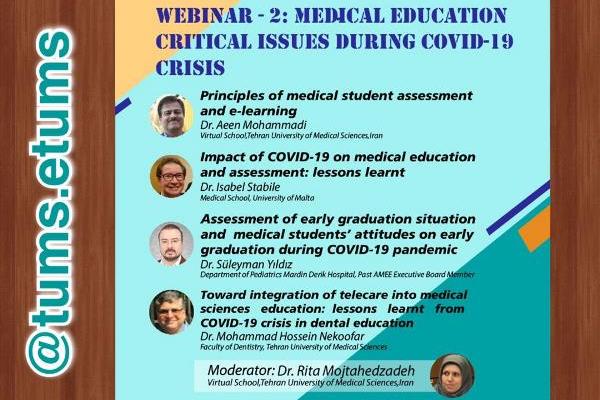 @tums.etums

WEBINAR - 2: MEDICAL EDUCATION CRITICAL ISSUES DURING COVID-19 CRISIS

Principles of medical student assessment and e-learning
Dr. Aeen Mohammadi
Virtual School,Tehran University of Medical Sciences,Iran

Impact of COVID-19 on medical education and assessment: lessons learnt
Dr. Isabel Stabile
Medical School, University of Malta

Assessment of early graduation situation and medical students' attitudes on early graduation during COVID-19 pandemic
Dr. Süleyman Yıldız
Department of Pediatrics Mardin Derik Hospital, Past AMEE Executive Board Member

Toward integration of telecare into medical sciences education: lessons learnt from COVID-19 crisis in dental education
Dr. Mohammad Hossein Nekoofar
Faculty of Dentistry, Tehran University of Medical Sciences

Moderator: Dr. Rita Mojtahedzadeh
Virtual School,Tehran University of Medical Sciences,Iran